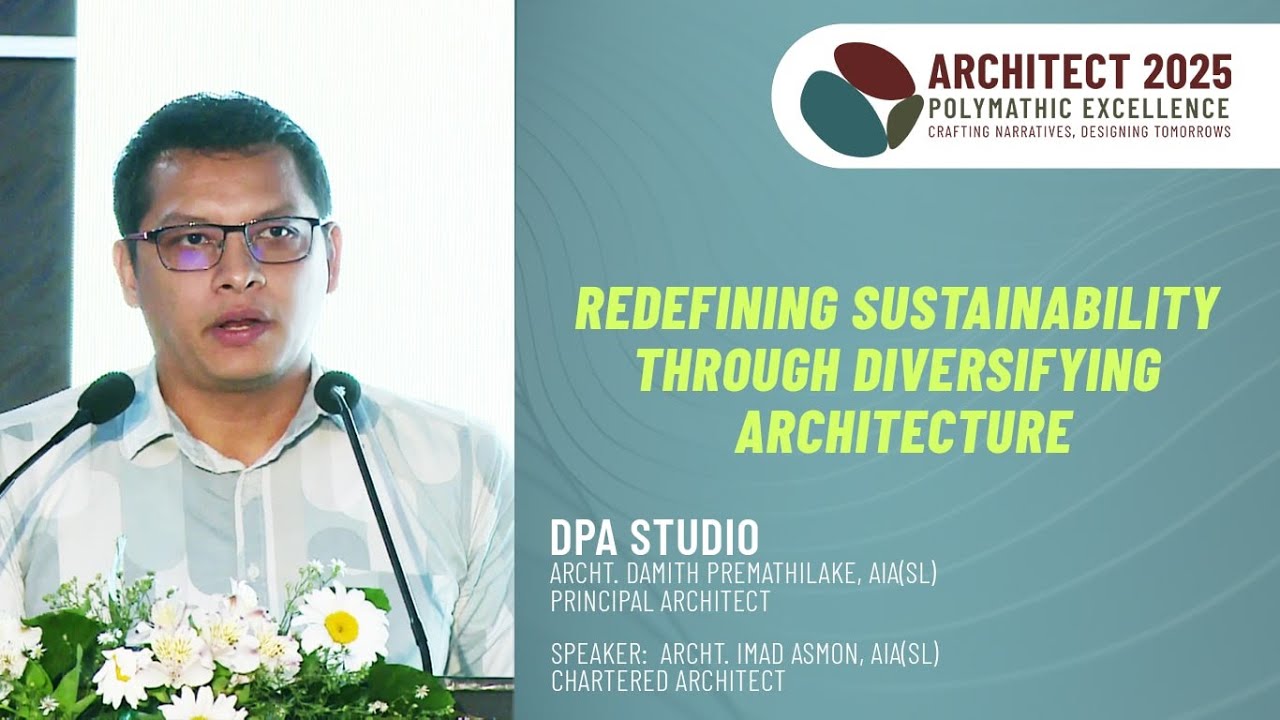 ARCHITECT 2025
POLYMATHIC EXCELLENCE
CRAFTING NARRATIVES, DESIGNING TOMORROWS

REDEFINING SUSTAINABILITY THROUGH DIVERSIFYING ARCHITECTURE

DPA STUDIO
ARCHT. DAMITH PREMATHILAKE, AIA(SL)
PRINCIPAL ARCHITECT

SPEAKER: ARCHT. IMAD ASMON, AIA(SL)
CHARTERED ARCHITECT